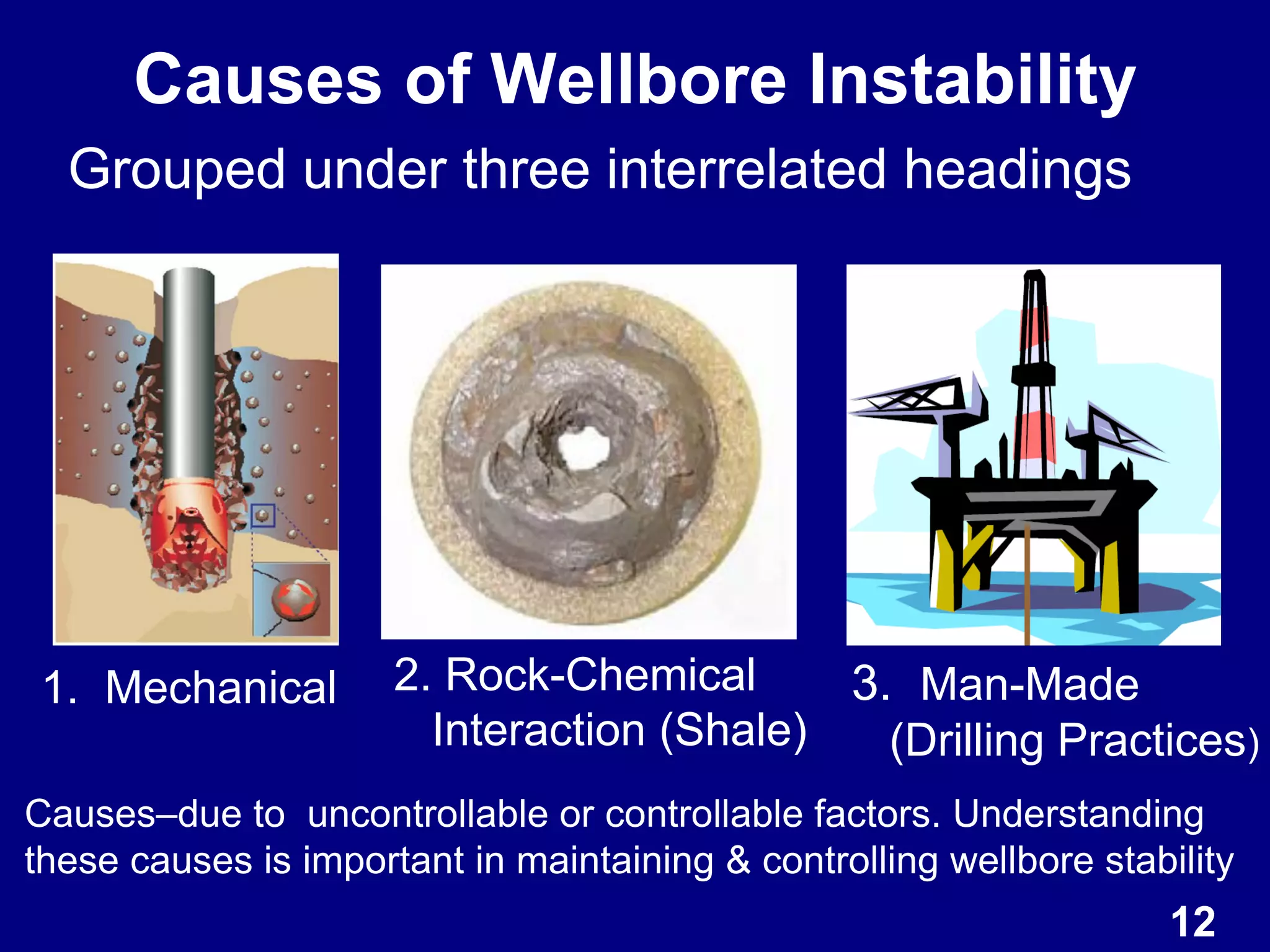 Causes of Wellbore Instability

Grouped under three interrelated headings

1. Mechanical

2. Rock-Chemical Interaction (Shale)

3. Man-Made (Drilling Practices)

Causes–due to uncontrollable or controllable factors. Understanding these causes is important in maintaining & controlling wellbore stability

12